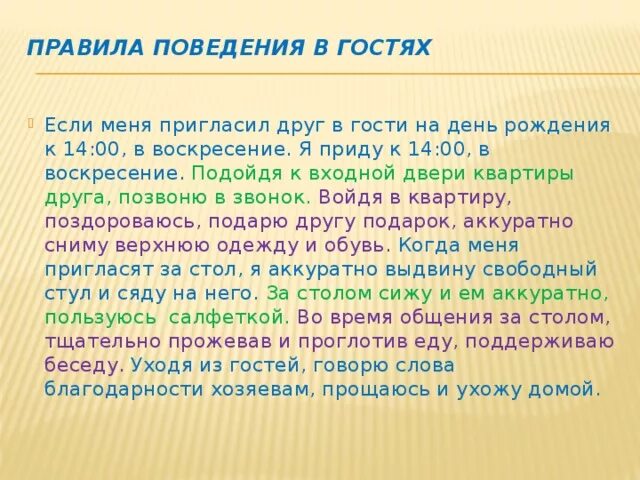 ПРАВИЛА ПОВЕДЕНИЯ В ГОСТЯХ

Если меня пригласил друг в гости на день рождения к 14:00, в воскресение. Я приду к 14:00, в воскресение. Подойдя к входной двери квартиры друга, позвоню в звонок. Войдя в квартиру, поздороваюсь, подарю другу подарок, аккуратно сниму верхнюю одежду и обувь. Когда меня пригласят за стол, я аккуратно выдвину свободный стул и сяду на него. За столом сижу и ем аккуратно, пользуюсь салфеткой. Во время общения за столом, тщательно прожевав и проглотив еду, поддерживаю беседу. Уходя из гостей, говорю слова благодарности хозяевам, прощаюсь и ухожу домой.